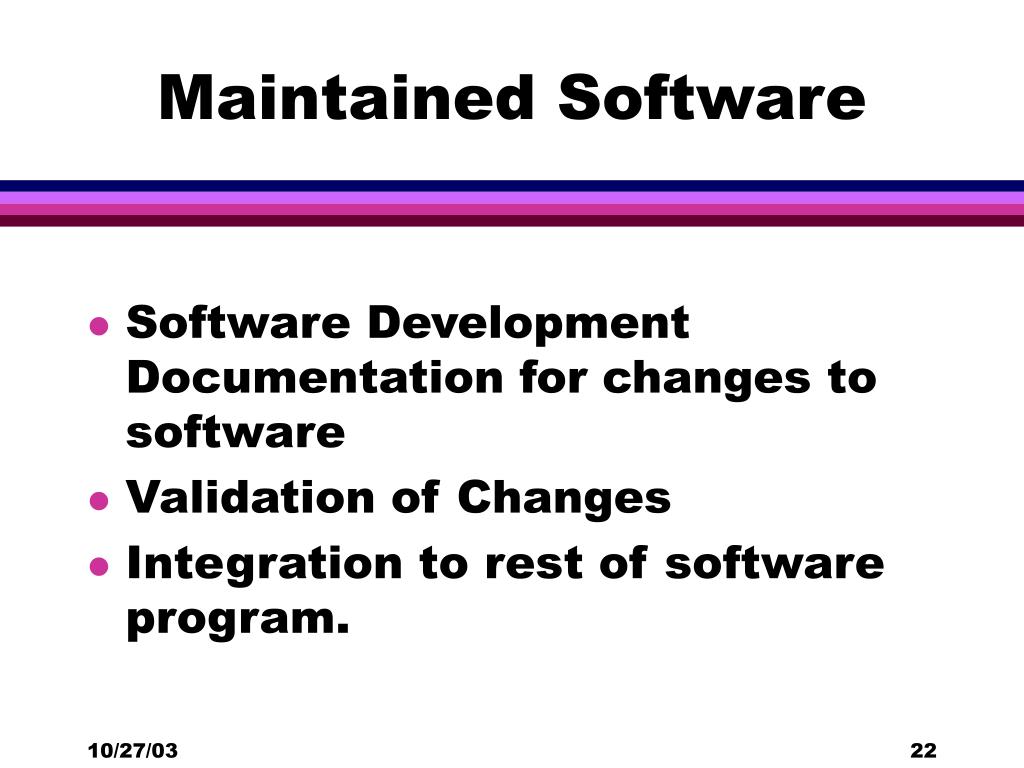 Maintained Software

- Software Development Documentation for changes to software
- Validation of Changes
- Integration to rest of software program.

10/27/03

22